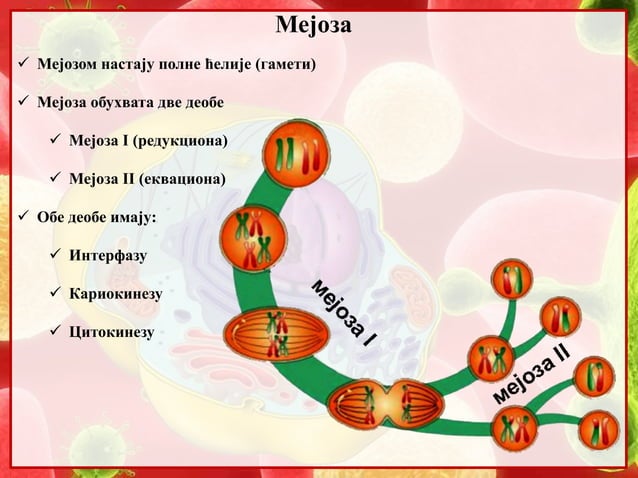 Мејоза

✓ Мејозом настају полне ћелије (гамети)

✓ Мејоза обухвата две деобе

✓ Мејоза I (редукциона)

✓ Мејоза II (еквациона)

✓ Обе деобе имају:

✓ Интерфазу

✓ Кариокинезу

✓ Цитокинезу

мејоза I

мејоза II